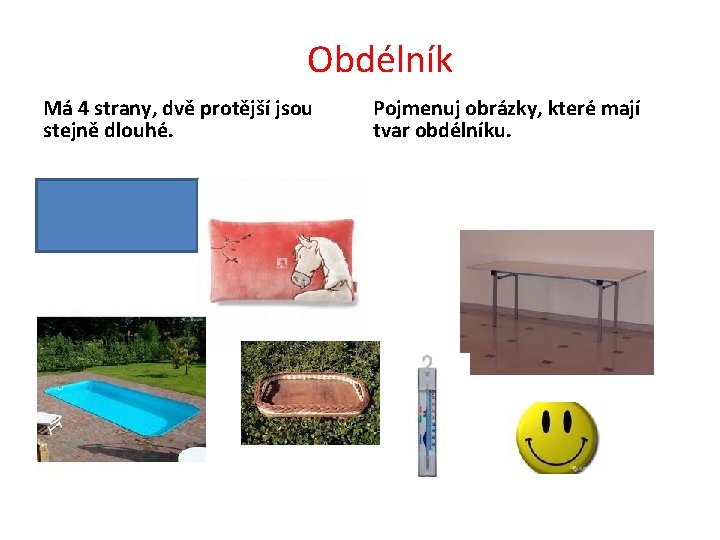 Obdélník

Má 4 strany, dvě protější jsou stejně dlouhé.

Pojmenuj obrázky, které mají tvar obdélníku.